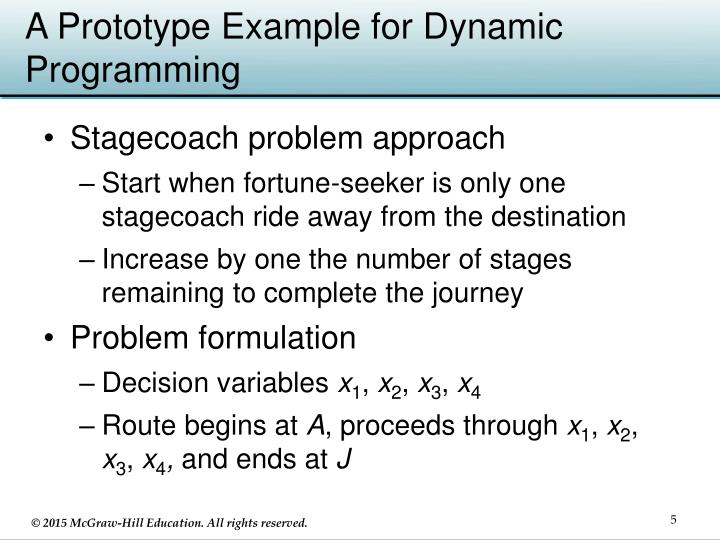 A Prototype Example for Dynamic Programming

• Stagecoach problem approach
– Start when fortune-seeker is only one stagecoach ride away from the destination
– Increase by one the number of stages remaining to complete the journey

• Problem formulation
– Decision variables $x_1$, $x_2$, $x_3$, $x_4$
– Route begins at $A$, proceeds through $x_1$, $x_2$, $x_3$, $x_4$, and ends at $J$

© 2015 McGraw-Hill Education. All rights reserved.

5